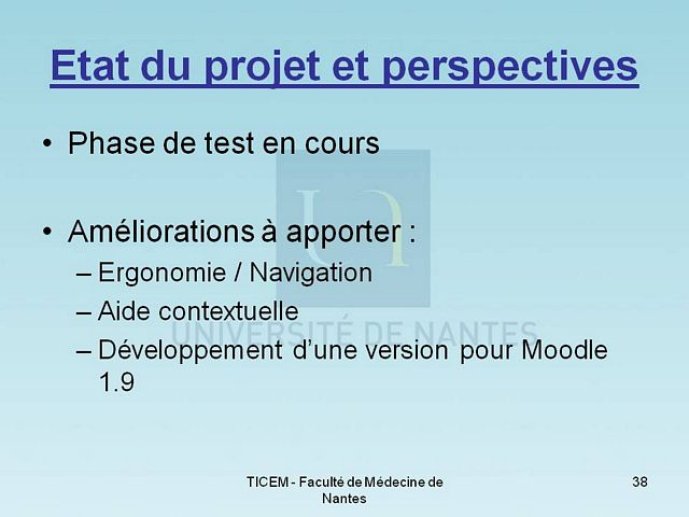 Etat du projet et perspectives

• Phase de test en cours

• Améliorations à apporter :
– Ergonomie / Navigation
– Aide contextuelle
– Développement d'une version pour Moodle 1.9

UNIVERSITÉ DE NANTES

TICEM - Faculté de Médecine de Nantes

38